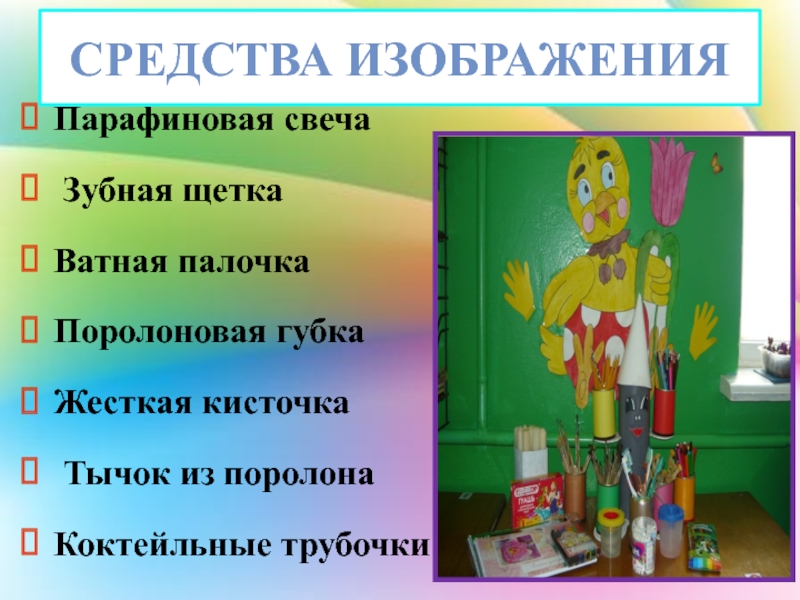 СРЕДСТВА ИЗОБРАЖЕНИЯ

Парафиновая свеча

Зубная щетка

Ватная палочка

Поролоновая губка

Жесткая кисточка

Тычок из поролона

Коктейльные трубочки

ГУАШЬ